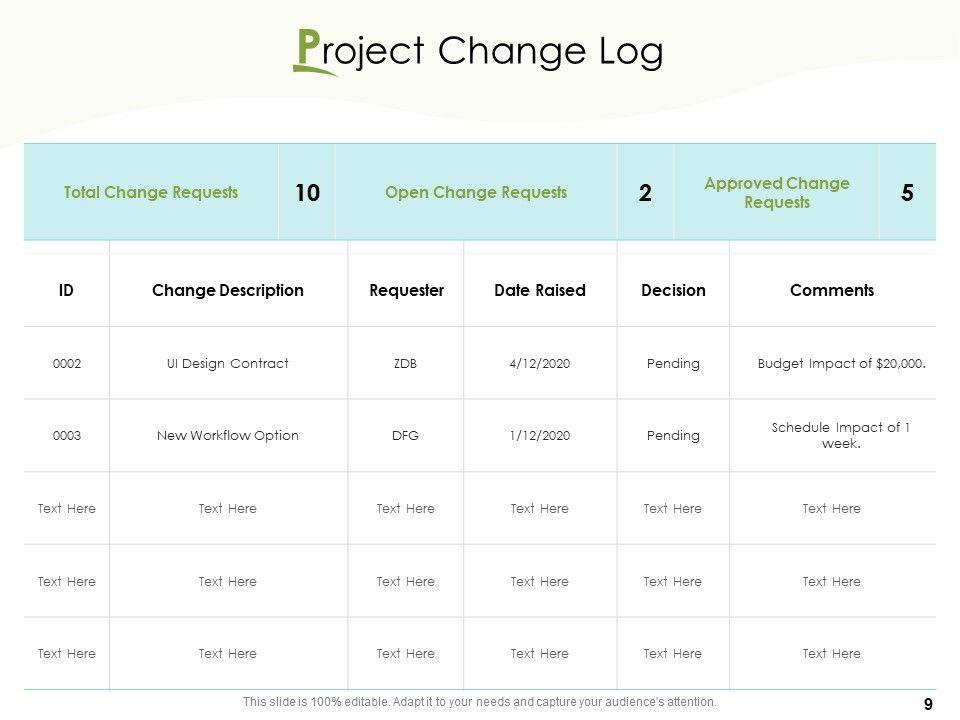 Project Change Log

| Total Change Requests | 10 | Open Change Requests | 2 | Approved Change Requests | 5 |
|---|---|---|---|---|---|

| ID | Change Description | Requester | Date Raised | Decision | Comments |
|---|---|---|---|---|---|
| 0002 | UI Design Contract | ZDB | 4/12/2020 | Pending | Budget Impact of $20,000. |
| 0003 | New Workflow Option | DFG | 1/12/2020 | Pending | Schedule Impact of 1 week. |
| Text Here | Text Here | Text Here | Text Here | Text Here | Text Here |
| Text Here | Text Here | Text Here | Text Here | Text Here | Text Here |
| Text Here | Text Here | Text Here | Text Here | Text Here | Text Here |

This slide is 100% editable. Adapt it to your needs and capture your audience's attention.

9